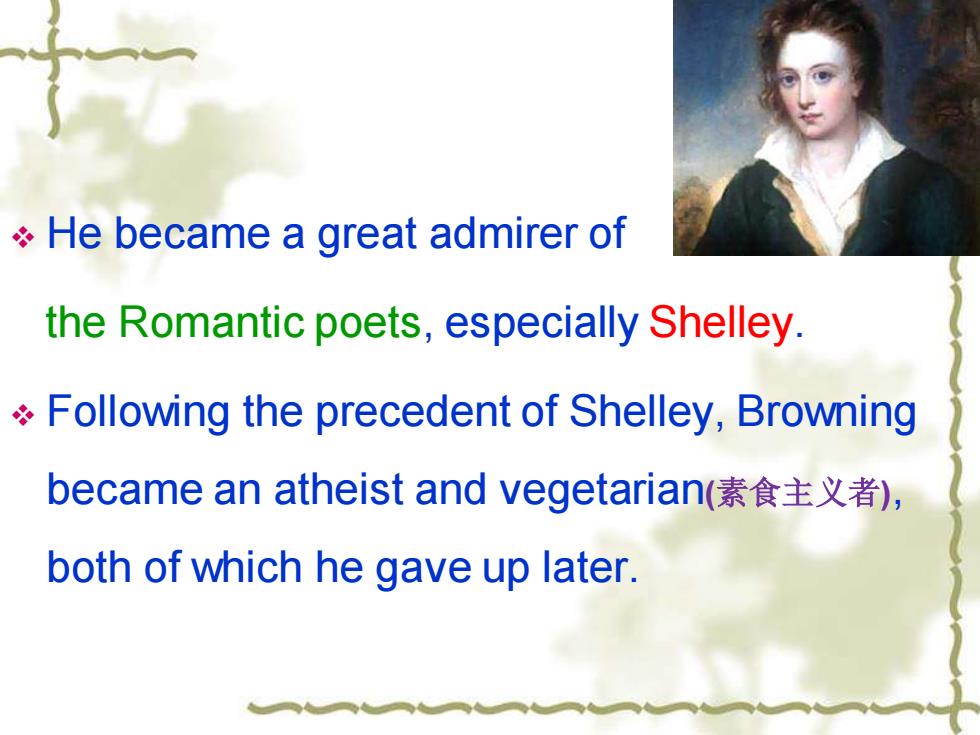 ❖ He became a great admirer of the Romantic poets, especially Shelley.

❖ Following the precedent of Shelley, Browning became an atheist and vegetarian(素食主义者), both of which he gave up later.